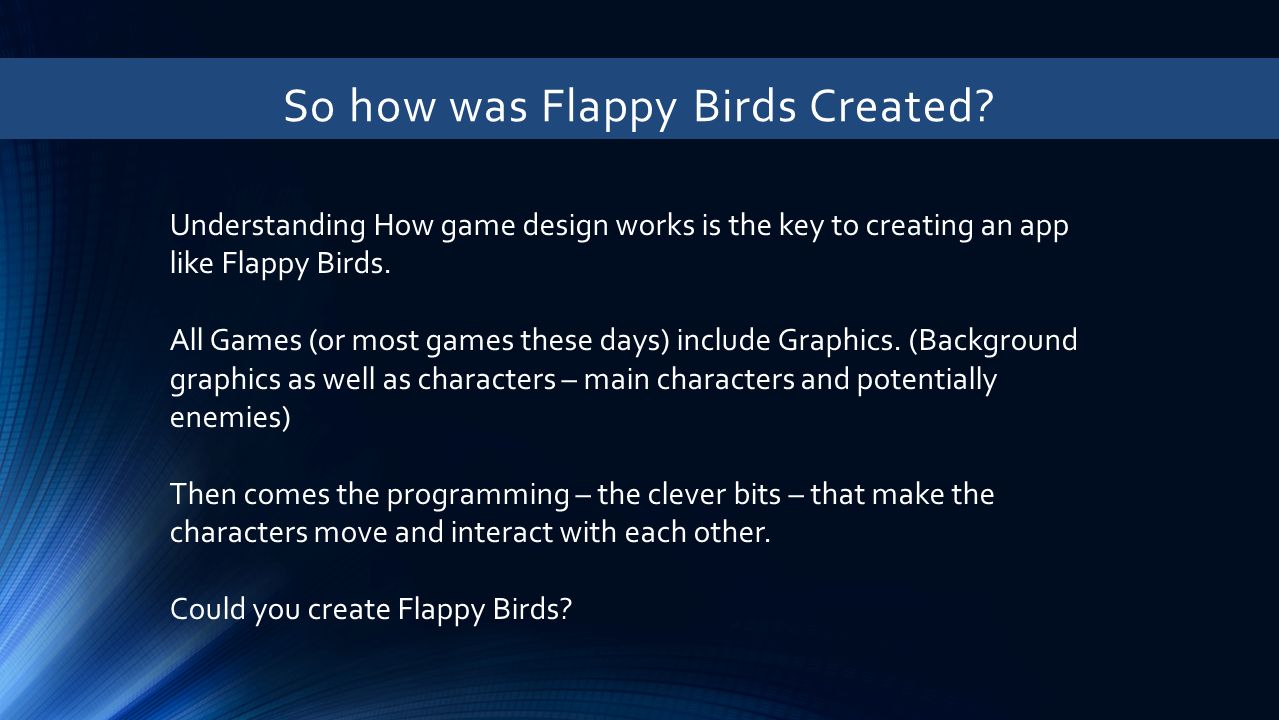 So how was Flappy Birds Created?

Understanding How game design works is the key to creating an app like Flappy Birds.

All Games (or most games these days) include Graphics. (Background graphics as well as characters – main characters and potentially enemies)

Then comes the programming – the clever bits – that make the characters move and interact with each other.

Could you create Flappy Birds?